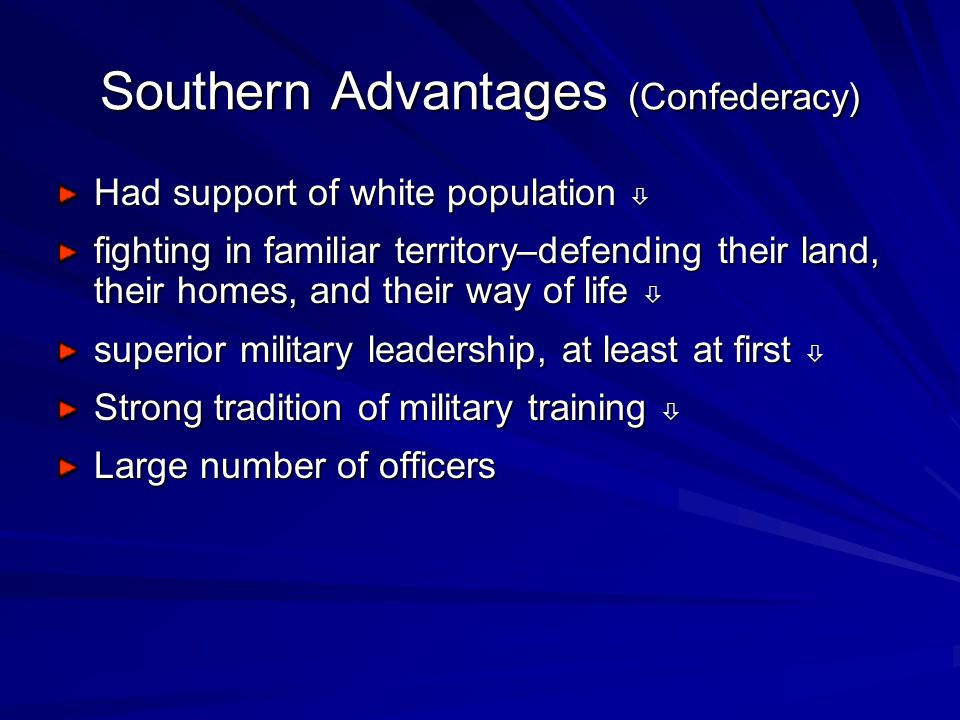 Southern Advantages (Confederacy)

Had support of white population ⇩

fighting in familiar territory–defending their land, their homes, and their way of life ⇩

superior military leadership, at least at first ⇩

Strong tradition of military training ⇩

Large number of officers